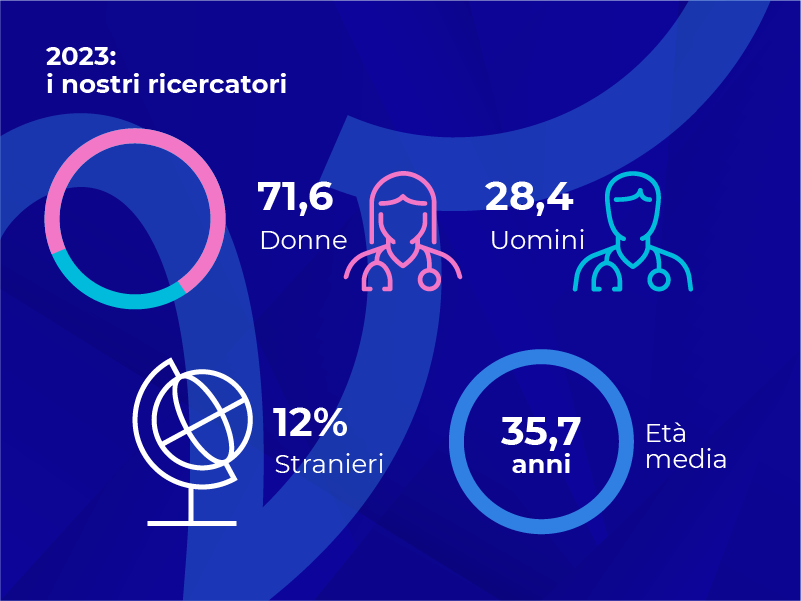 2023:
i nostri ricercatori

71,6
Donne

28,4
Uomini

12%
Stranieri

35,7
anni

Età
media